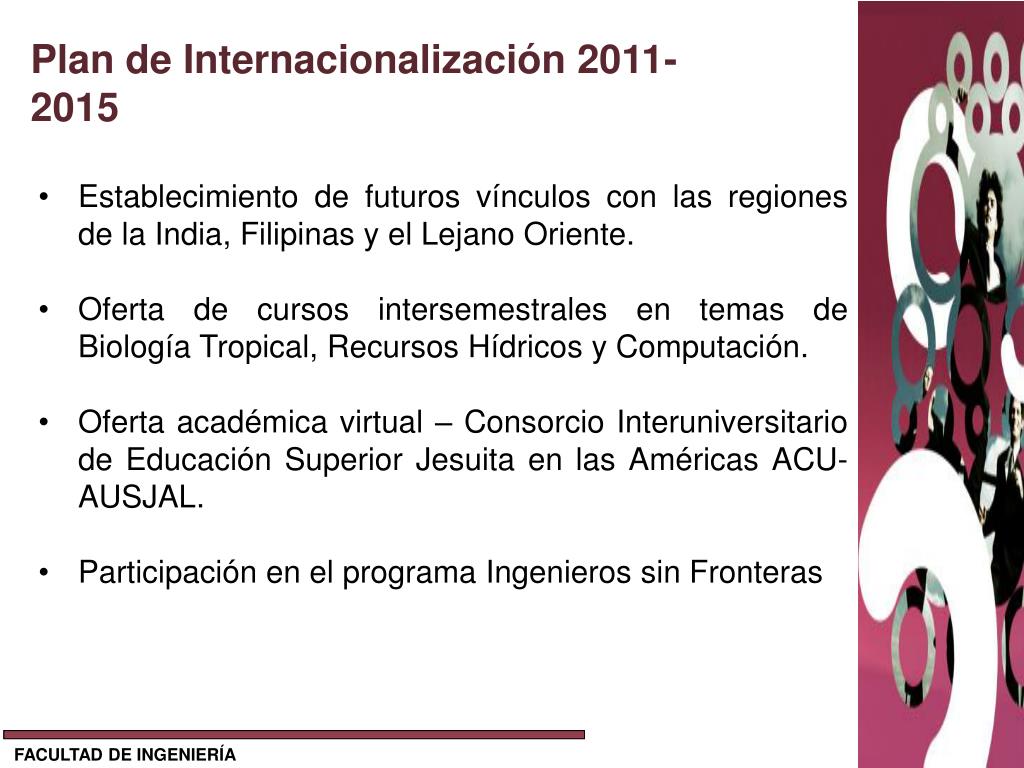 Plan de Internacionalización 2011-2015

• Establecimiento de futuros vínculos con las regiones de la India, Filipinas y el Lejano Oriente.

• Oferta de cursos intersemestrales en temas de Biología Tropical, Recursos Hídricos y Computación.

• Oferta académica virtual – Consorcio Interuniversitario de Educación Superior Jesuita en las Américas ACU-AUSJAL.

• Participación en el programa Ingenieros sin Fronteras

FACULTAD DE INGENIERÍA